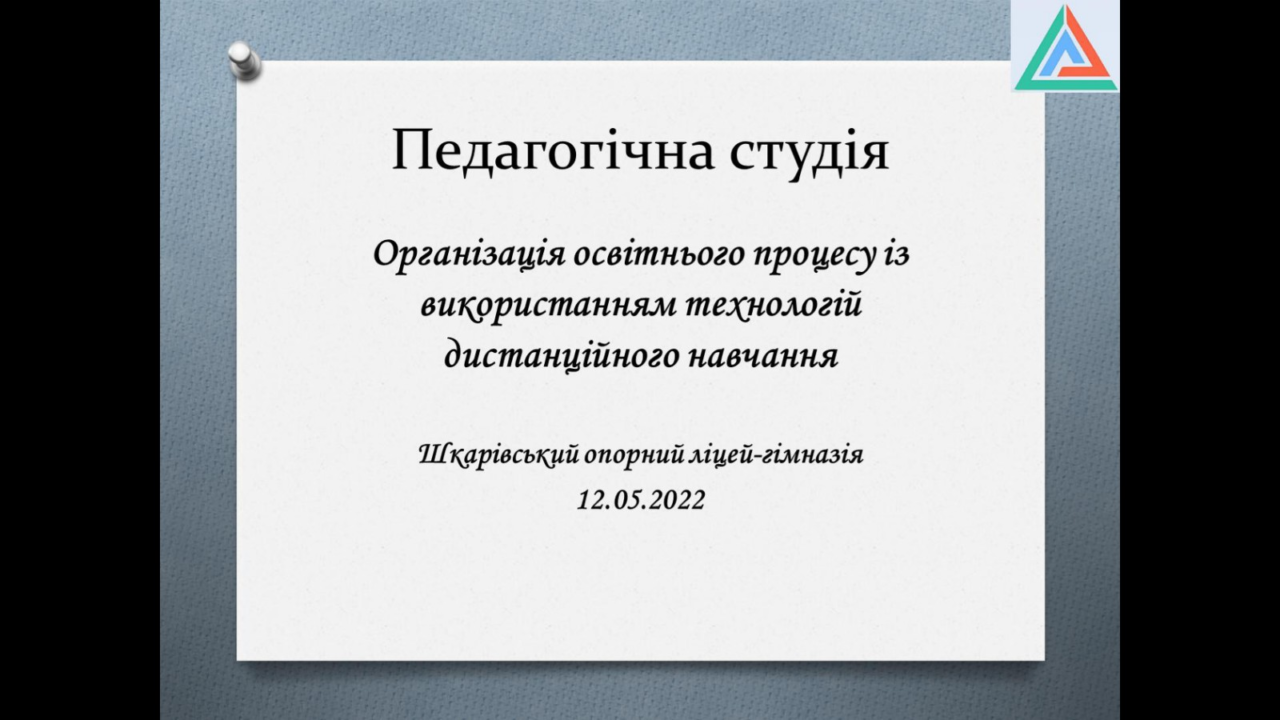 Педагогічна студія

Організація освітнього процесу із використанням технологій дистанційного навчання

Шкарівський опорний ліцей-гімназія
12.05.2022